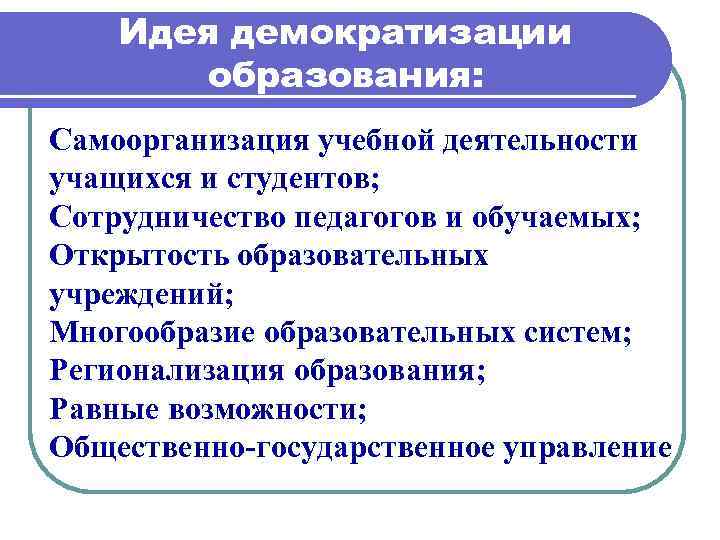 Идея демократизации образования:

Самоорганизация учебной деятельности учащихся и студентов;
Сотрудничество педагогов и обучаемых;
Открытость образовательных учреждений;
Многообразие образовательных систем;
Регионализация образования;
Равные возможности;
Общественно-государственное управление